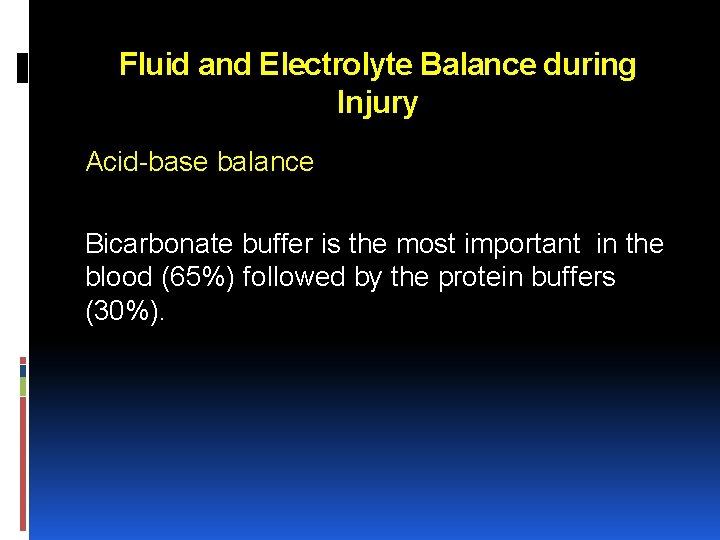 Fluid and Electrolyte Balance during Injury

Acid-base balance

Bicarbonate buffer is the most important in the blood (65%) followed by the protein buffers (30%).